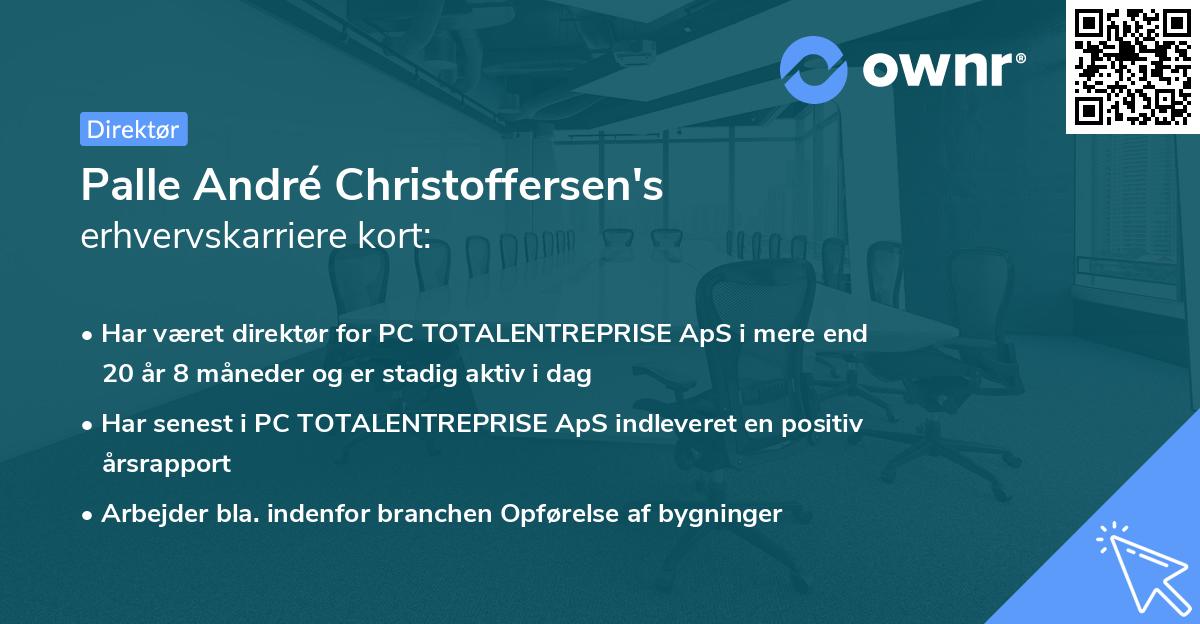 ownr®

Direktør

Palle André Christoffersen's
erhvervskarriere kort:

• Har været direktør for PC TOTALENTREPRISE ApS i mere end 20 år 8 måneder og er stadig aktiv i dag

• Har senest i PC TOTALENTREPRISE ApS indleveret en positiv årsrapport

• Arbejder bla. indenfor branchen Opførelse af bygninger